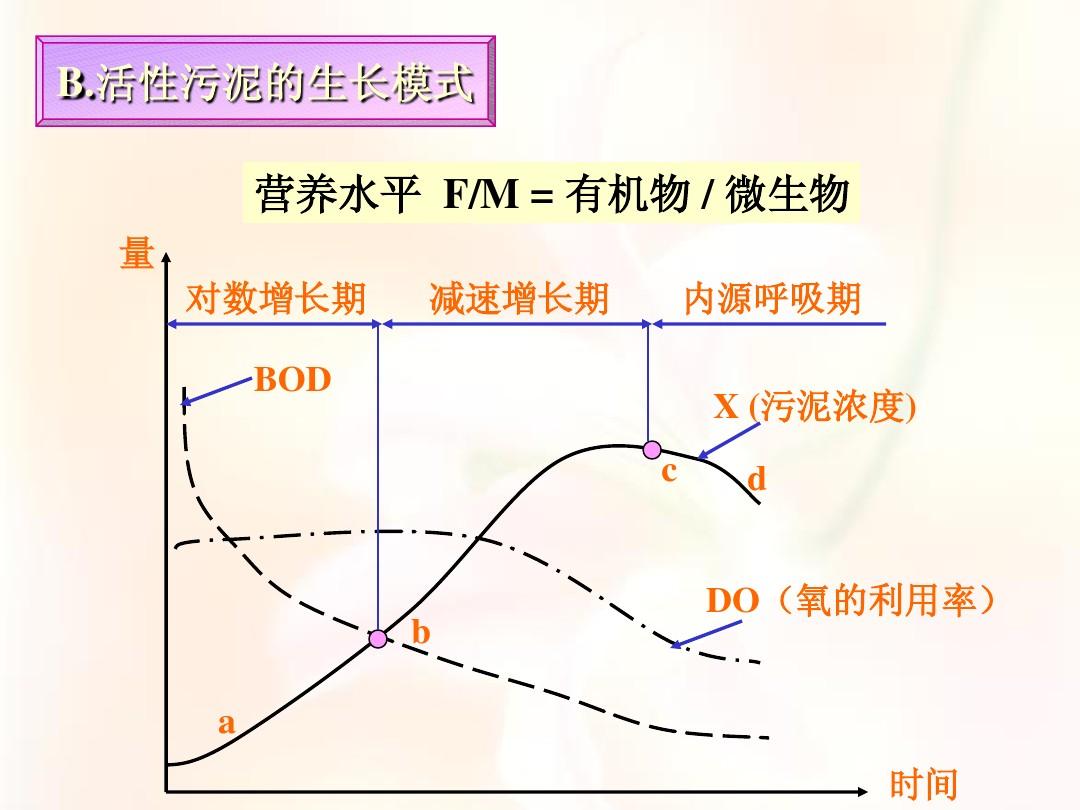 B.活性污泥的生长模式

营养水平 F/M = 有机物 / 微生物

量

对数增长期 减速增长期 内源呼吸期

BOD

X (污泥浓度)

c

d

DO（氧的利用率）

b

a

时间